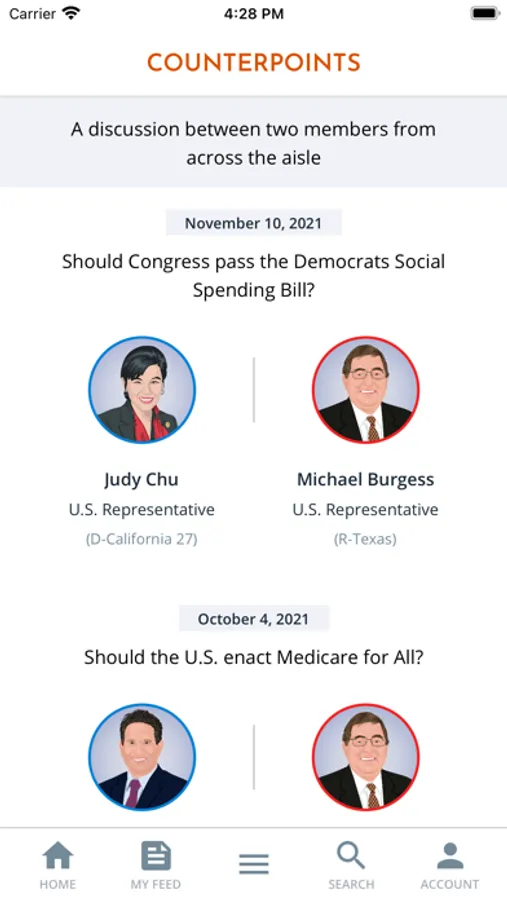 Carrier 4:28 PM

COUNTERPOINTS

A discussion between two members from across the aisle

November 10, 2021

Should Congress pass the Democrats Social Spending Bill?

Judy Chu
U.S. Representative
(D-California 27)

Michael Burgess
U.S. Representative
(R-Texas)

October 4, 2021

Should the U.S. enact Medicare for All?

HOME MY FEED SEARCH ACCOUNT